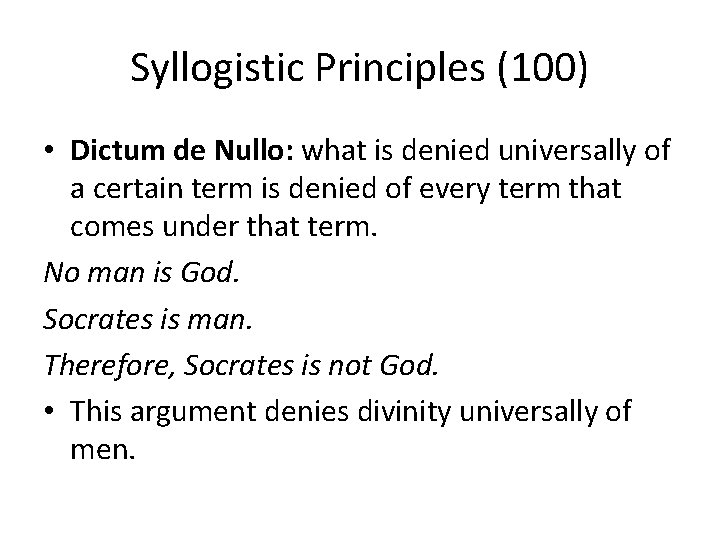 Syllogistic Principles (100)

• Dictum de Nullo: what is denied universally of a certain term is denied of every term that comes under that term.

No man is God.

Socrates is man.

Therefore, Socrates is not God.

• This argument denies divinity universally of men.